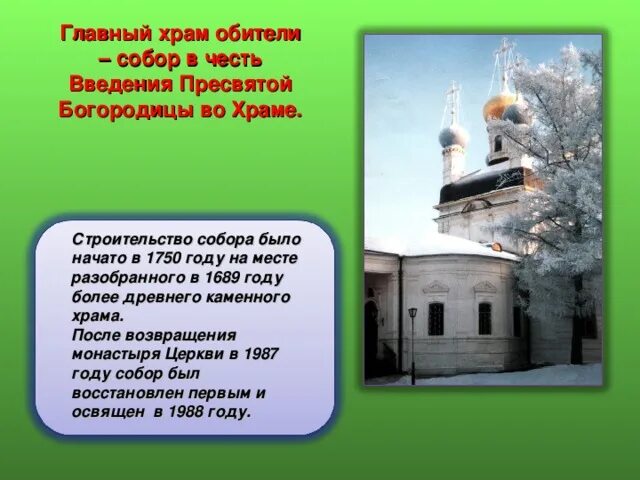 Главный храм обители – собор в честь Введения Пресвятой Богородицы во Храме.

Строительство собора было начато в 1750 году на месте разобранного в 1689 году более древнего каменного храма.
После возвращения монастыря Церкви в 1987 году собор был восстановлен первым и освящен в 1988 году.